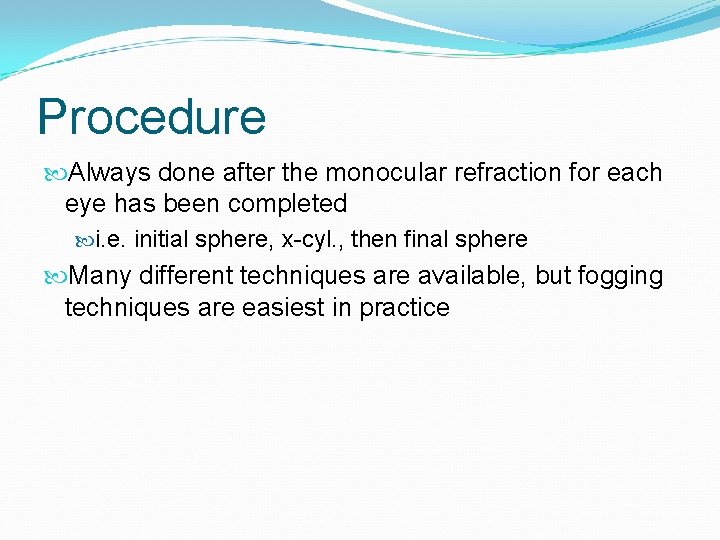 Procedure

Always done after the monocular refraction for each eye has been completed

i.e. initial sphere, x-cyl., then final sphere

Many different techniques are available, but fogging techniques are easiest in practice